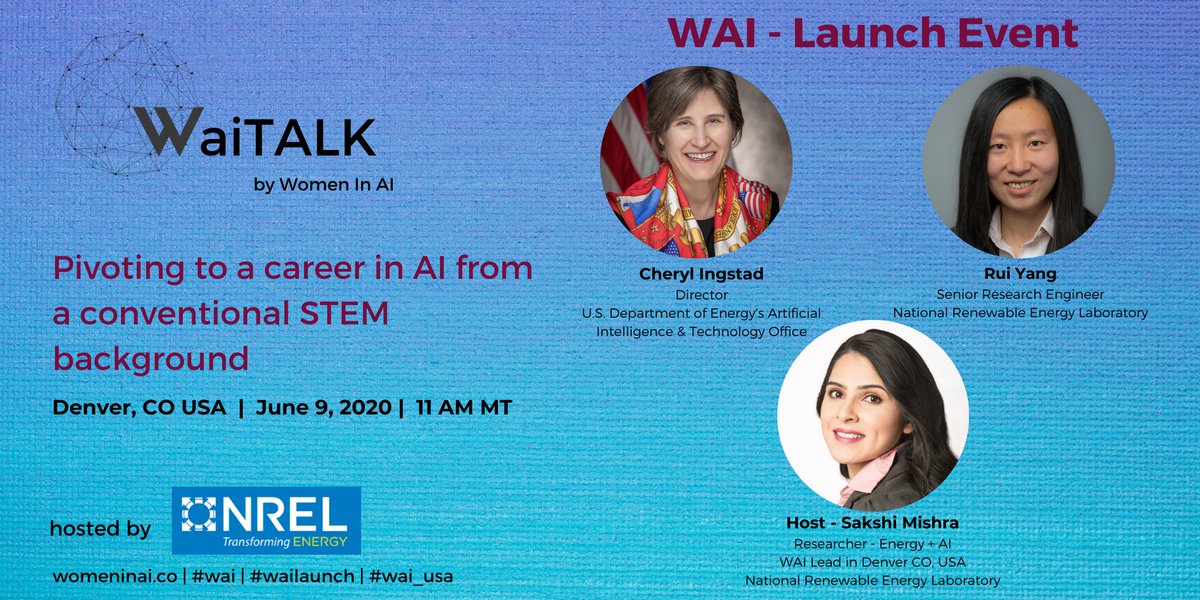 WaiTALK
by Women In AI

Pivoting to a career in AI from a conventional STEM background

Denver, CO USA | June 9, 2020 | 11 AM MT

hosted by NREL Transforming ENERGY

womeninai.co | #wai | #wailaunch | #wai_usa

WAI - Launch Event

Cheryl Ingstad
Director
U.S. Department of Energy's Artificial Intelligence & Technology Office

Rui Yang
Senior Research Engineer
National Renewable Energy Laboratory

Host - Sakshi Mishra
Researcher - Energy + AI
WAI Lead in Denver CO, USA
National Renewable Energy Laboratory